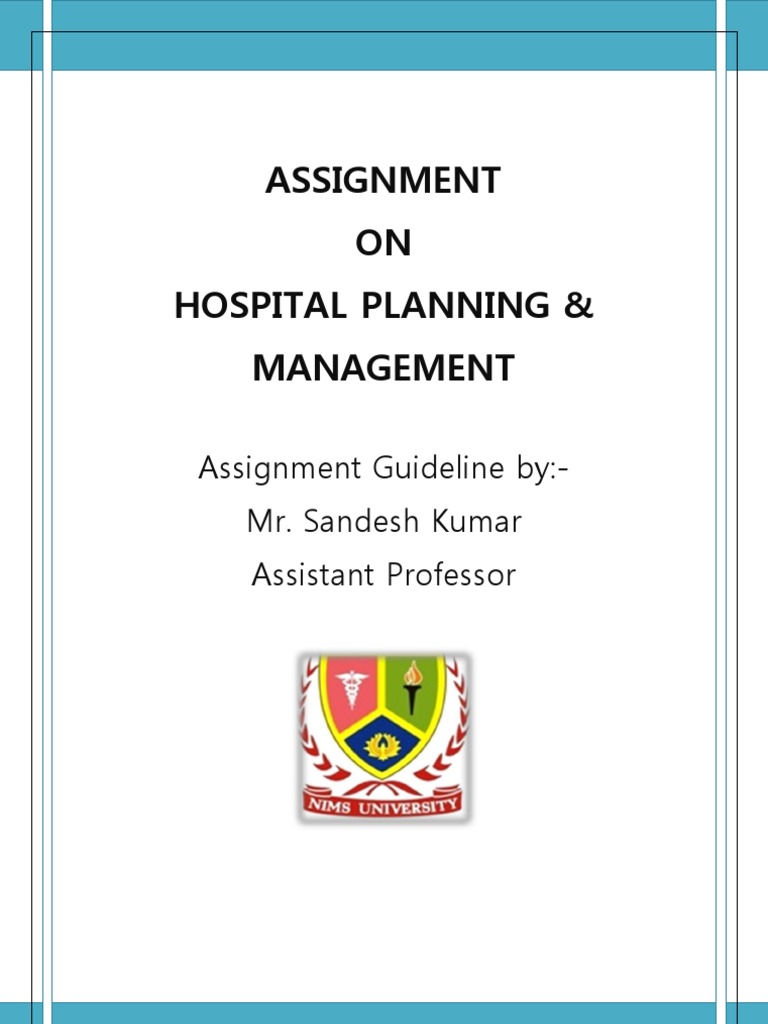 ASSIGNMENT
ON
HOSPITAL PLANNING &
MANAGEMENT

Assignment Guideline by:-
Mr. Sandesh Kumar
Assistant Professor

NIMS UNIVERSITY